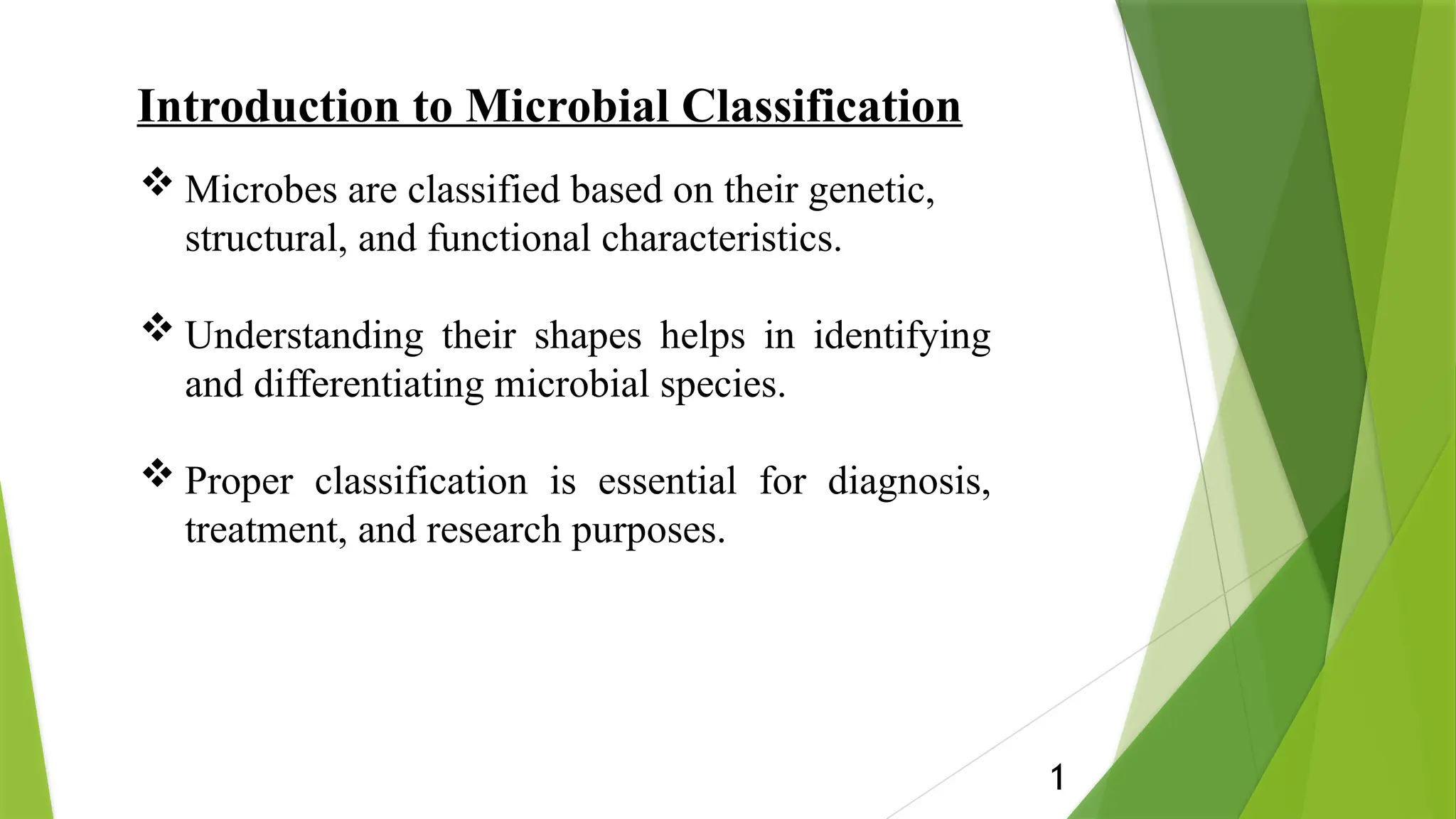 Introduction to Microbial Classification

❖ Microbes are classified based on their genetic, structural, and functional characteristics.

❖ Understanding their shapes helps in identifying and differentiating microbial species.

❖ Proper classification is essential for diagnosis, treatment, and research purposes.

1